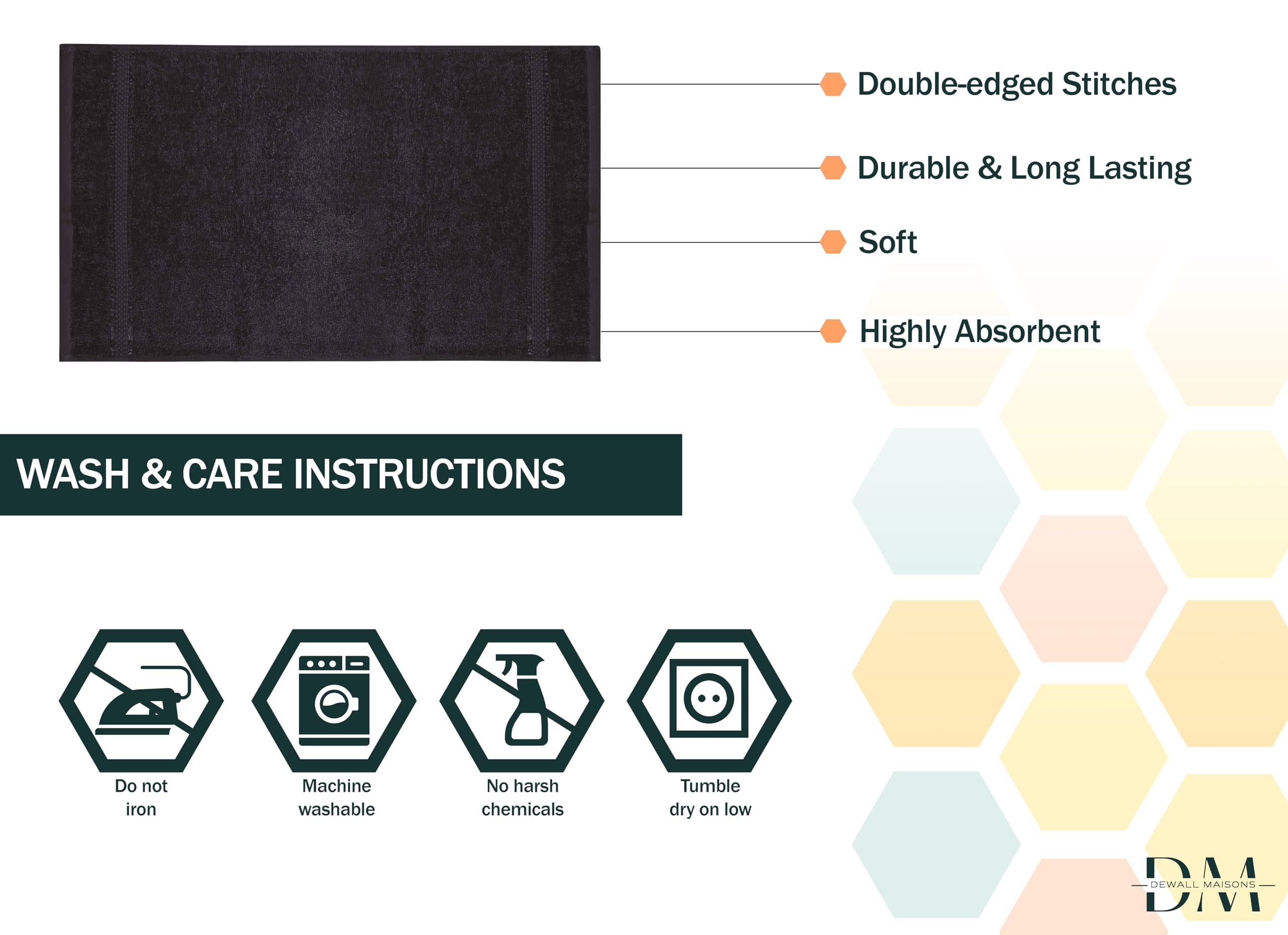 Double-edged Stitches

Durable & Long Lasting

Soft

Highly Absorbent

WASH & CARE INSTRUCTIONS

Do not iron

Machine washable

No harsh chemicals

Tumble dry on low

DM
DEWALL MAISONS